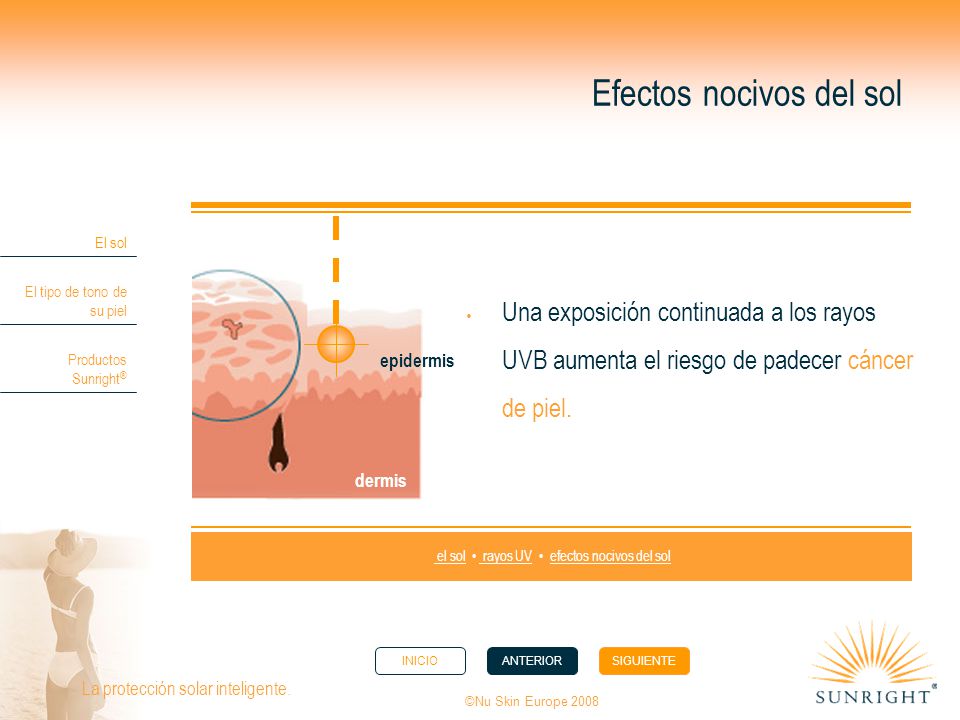 Efectos nocivos del sol

El sol

El tipo de tono de su piel

Productos Sunright®

epidermis

dermis

• Una exposición continuada a los rayos UVB aumenta el riesgo de padecer cáncer de piel.

el sol • rayos UV • efectos nocivos del sol

INICIO ANTERIOR SIGUIENTE

La protección solar inteligente.

©Nu Skin Europe 2008

SUNRIGHT®